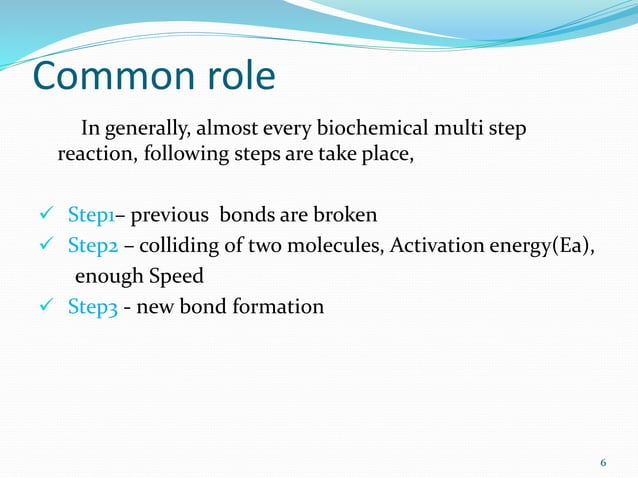 Common role

In generally, almost every biochemical multi step reaction, following steps are take place,

✓ Step1– previous bonds are broken
✓ Step2 – colliding of two molecules, Activation energy(Ea), enough Speed
✓ Step3 - new bond formation

6